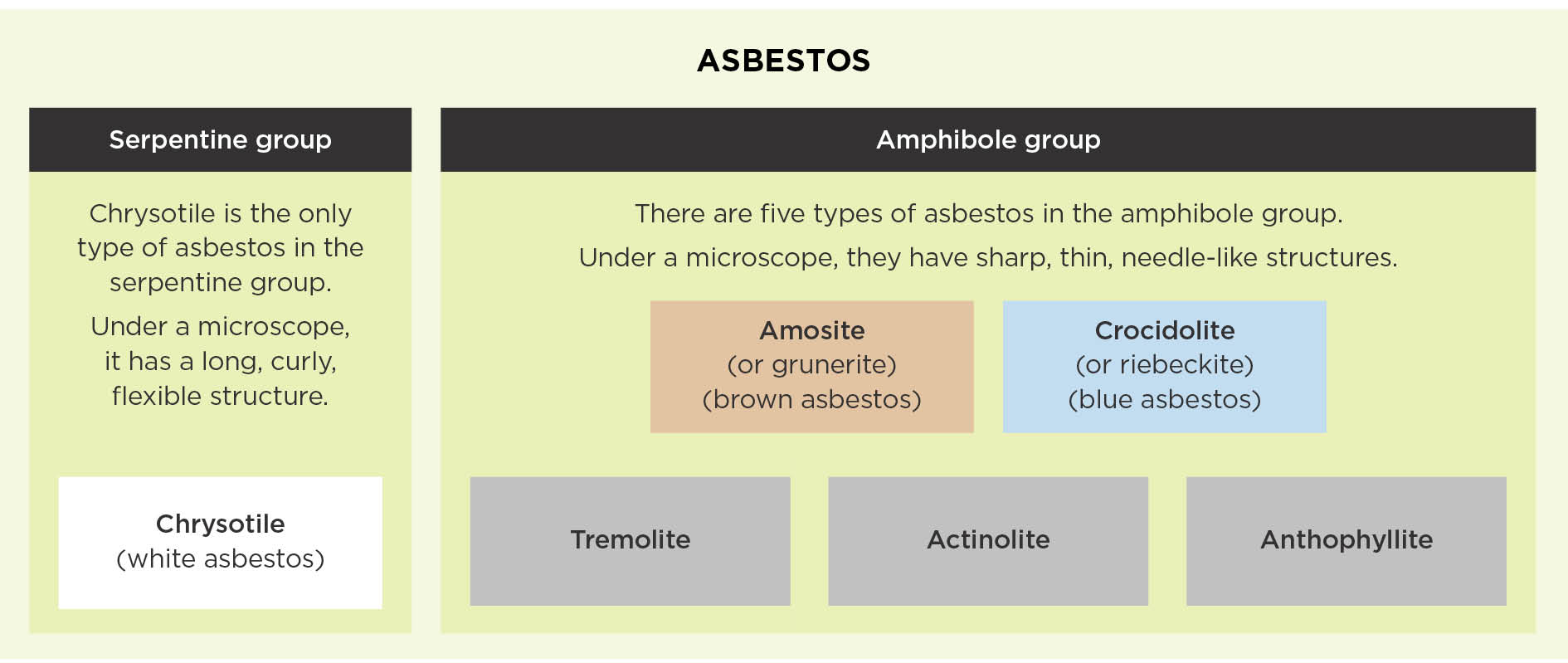 ASBESTOS

Serpentine group

Chrysotile is the only type of asbestos in the serpentine group.

Under a microscope, it has a long, curly, flexible structure.

Chrysotile
(white asbestos)

Amphibole group

There are five types of asbestos in the amphibole group.

Under a microscope, they have sharp, thin, needle-like structures.

Amosite
(or grunerite)
(brown asbestos)

Crocidolite
(or riebeckite)
(blue asbestos)

Tremolite

Actinolite

Anthophyllite